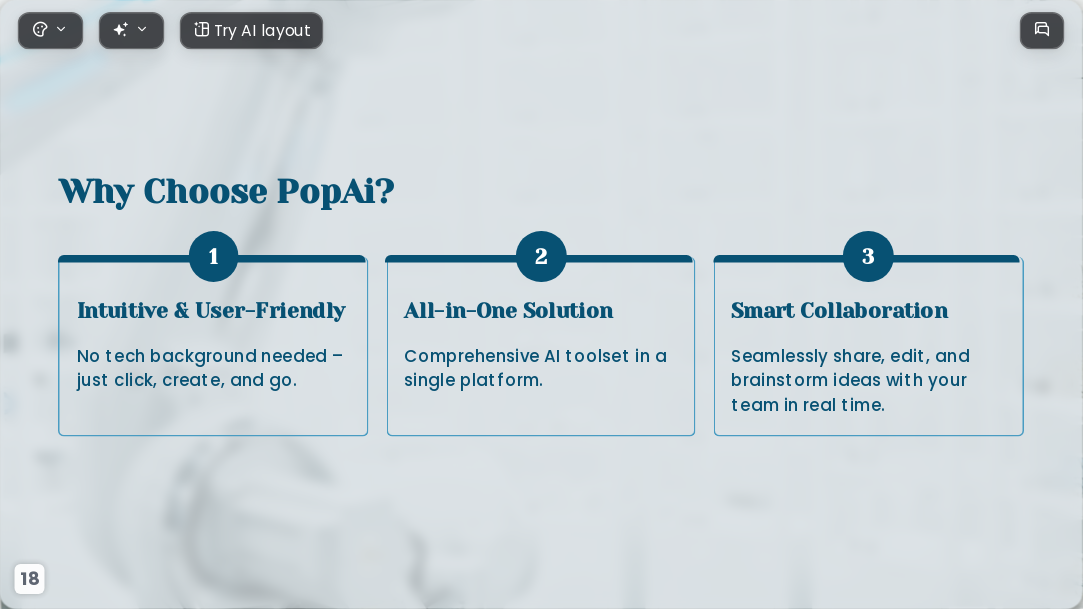 Try AI layout

Why Choose PopAi?

1

Intuitive & User-Friendly

No tech background needed – just click, create, and go.

2

All-in-One Solution

Comprehensive AI toolset in a single platform.

3

Smart Collaboration

Seamlessly share, edit, and brainstorm ideas with your team in real time.

18